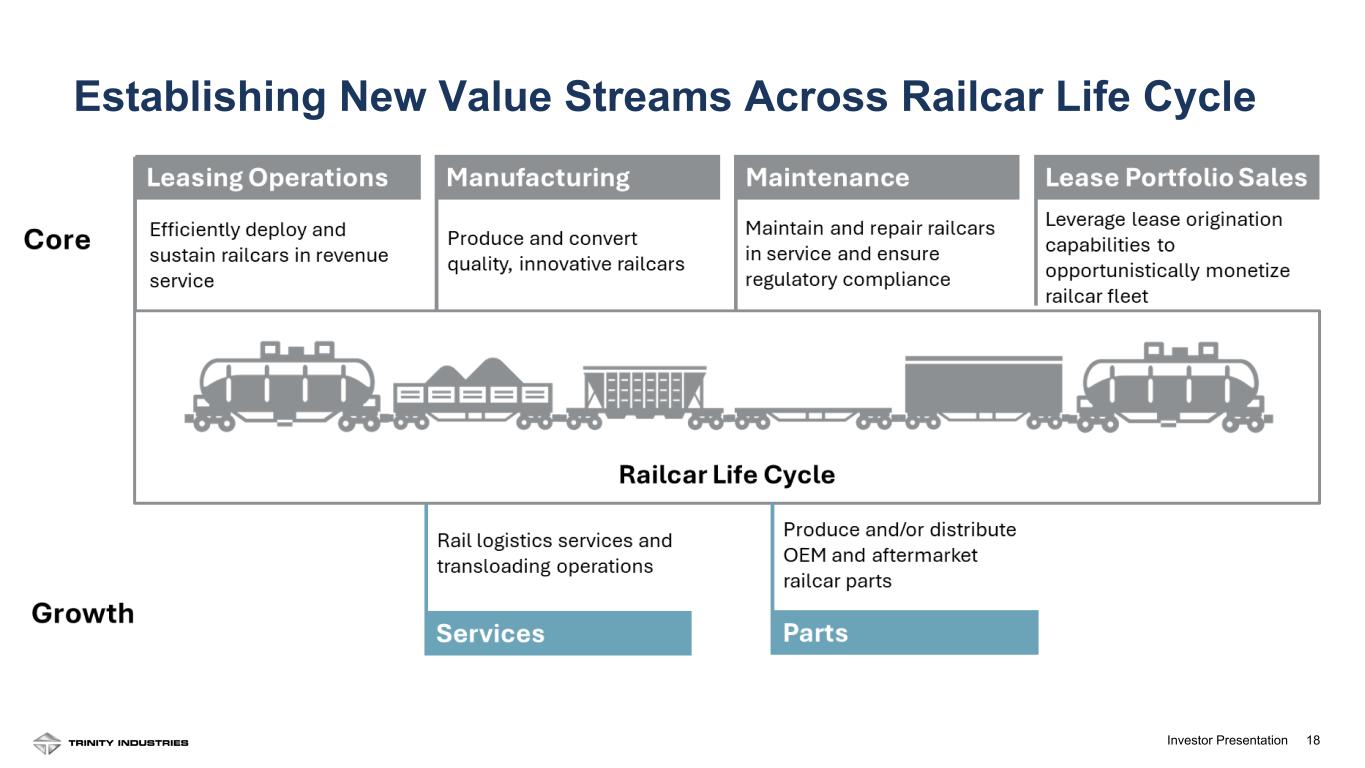 Establishing New Value Streams Across Railcar Life Cycle

Core

Leasing Operations
Efficiently deploy and sustain railcars in revenue service

Manufacturing
Produce and convert quality, innovative railcars

Maintenance
Maintain and repair railcars in service and ensure regulatory compliance

Lease Portfolio Sales
Leverage lease origination capabilities to opportunistically monetize railcar fleet

Railcar Life Cycle

Growth

Rail logistics services and transloading operations
Services

Produce and/or distribute OEM and aftermarket railcar parts
Parts

TRINITY INDUSTRIES

Investor Presentation 18